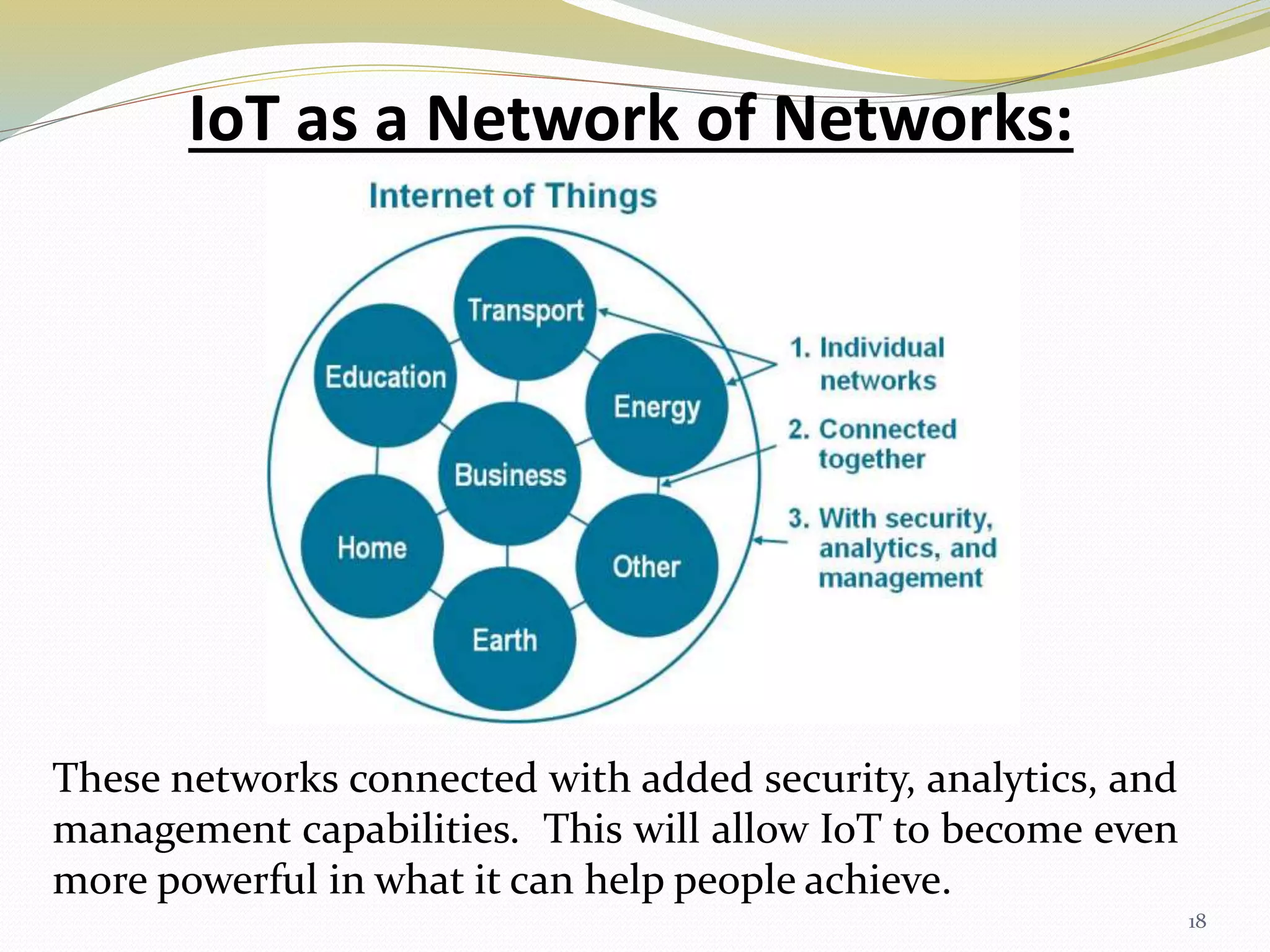 IoT as a Network of Networks:

Internet of Things

Transport

Education

Energy

Business

Home

Other

Earth

1. Individual networks

2. Connected together

3. With security, analytics, and management

These networks connected with added security, analytics, and management capabilities. This will allow IoT to become even more powerful in what it can help people achieve.

18